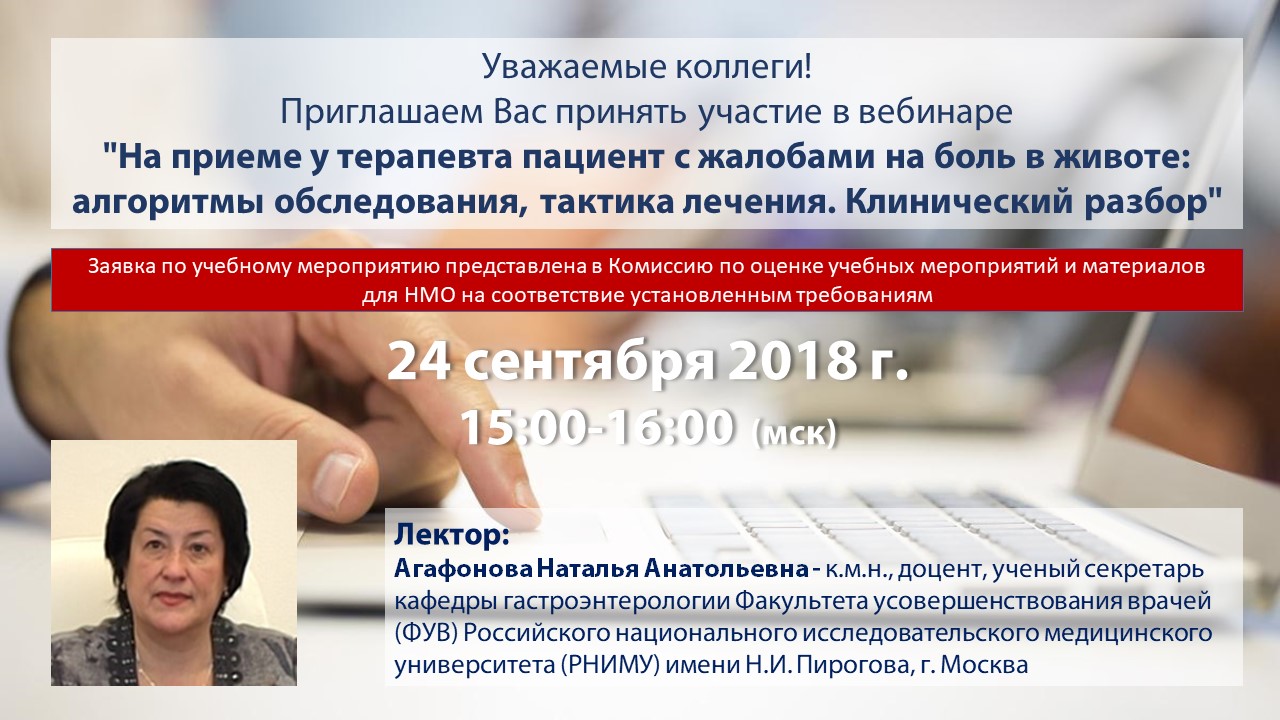 Уважаемые коллеги!
Приглашаем Вас принять участие в вебинаре
"На приеме у терапевта пациент с жалобами на боль в животе: алгоритмы обследования, тактика лечения. Клинический разбор"

Заявка по учебному мероприятию представлена в Комиссию по оценке учебных мероприятий и материалов для НМО на соответствие установленным требованиям

24 сентября 2018 г.
15:00-16:00 (мск)

Лектор:
Агафонова Наталья Анатольевна - к.м.н., доцент, ученый секретарь кафедры гастроэнтерологии Факультета усовершенствования врачей (ФУВ) Российского национального исследовательского медицинского университета (РНИМУ) имени Н.И. Пирогова, г. Москва